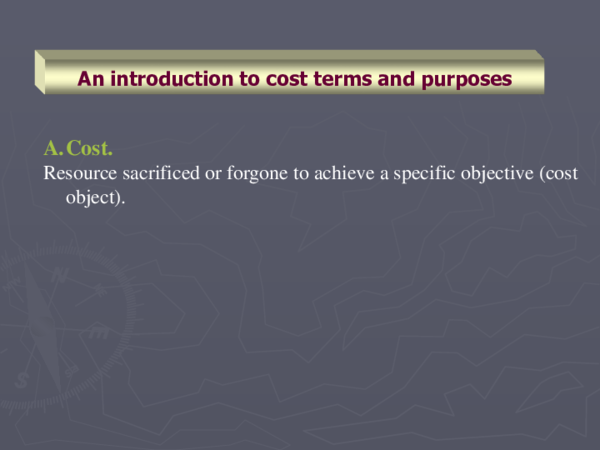 An introduction to cost terms and purposes

A. Cost.

Resource sacrificed or forgone to achieve a specific objective (cost object).